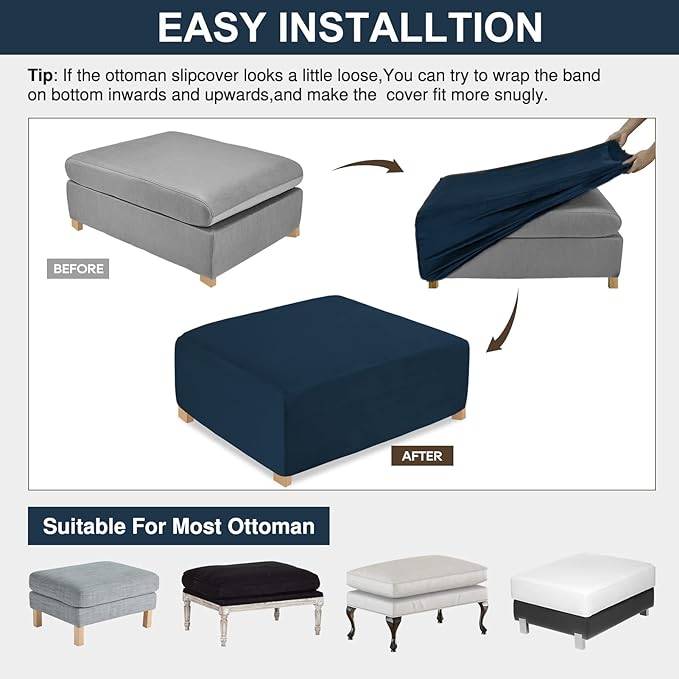 EASY INSTALLTION

Tip: If the ottoman slipcover looks a little loose,You can try to wrap the band on bottom inwards and upwards,and make the cover fit more snugly.

BEFORE

AFTER

Suitable For Most Ottoman